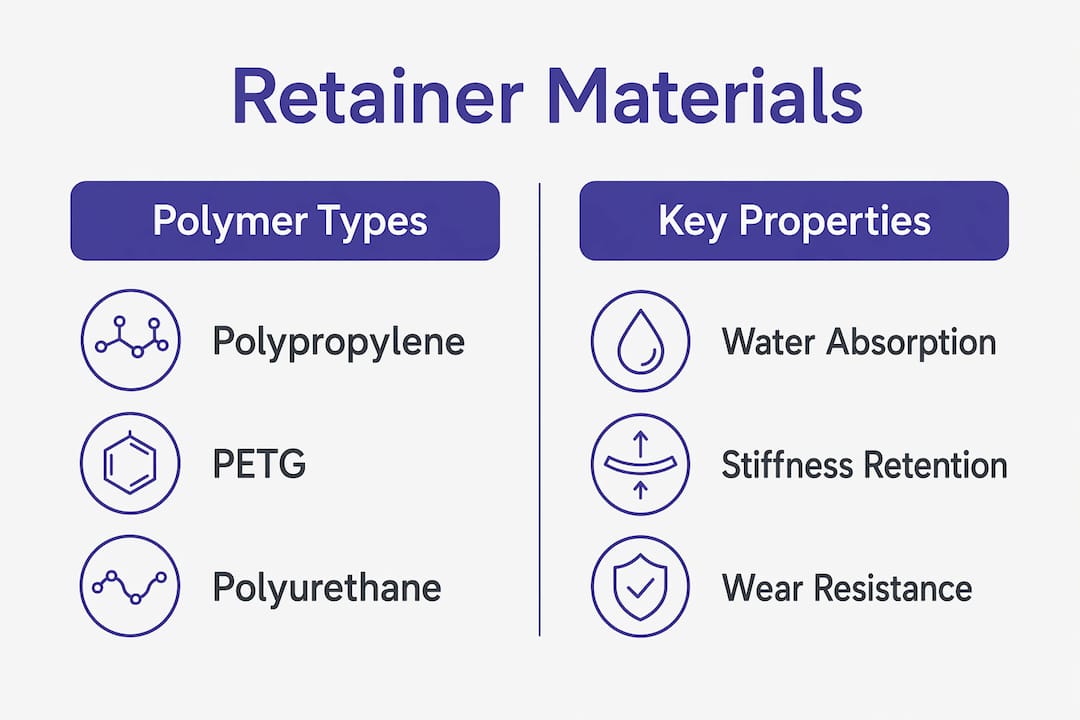 Retainer Materials

Polymer Types

Polypropylene

PETG

Polyurethane

Key Properties

Water Absorption

Stiffness Retention

Wear Resistance